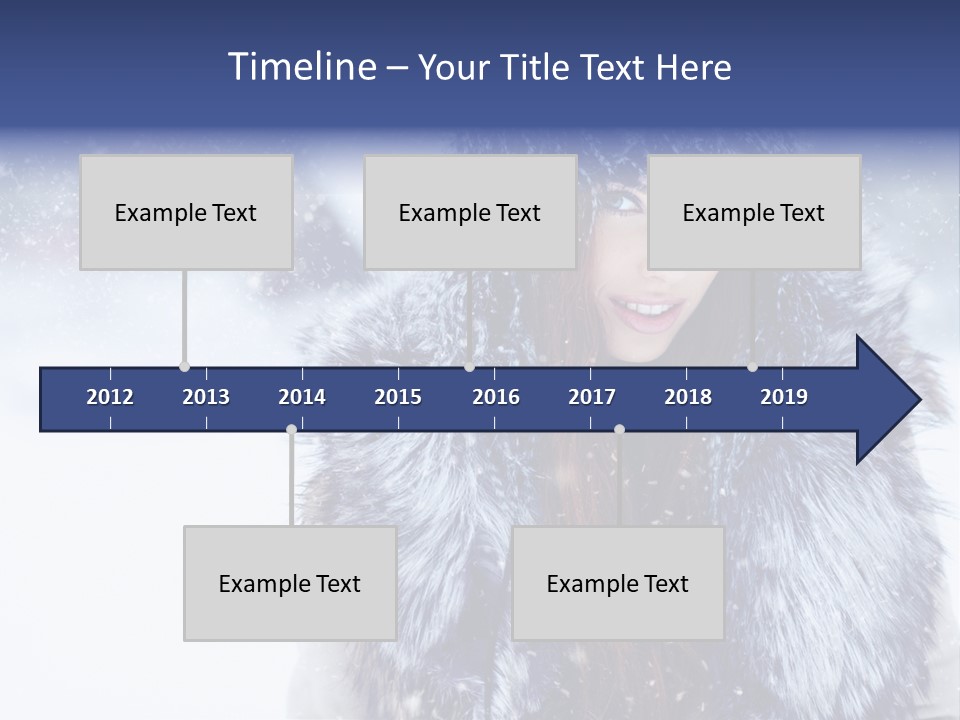 Timeline – Your Title Text Here

Example Text

Example Text

Example Text

2012 2013 2014 2015 2016 2017 2018 2019

Example Text

Example Text